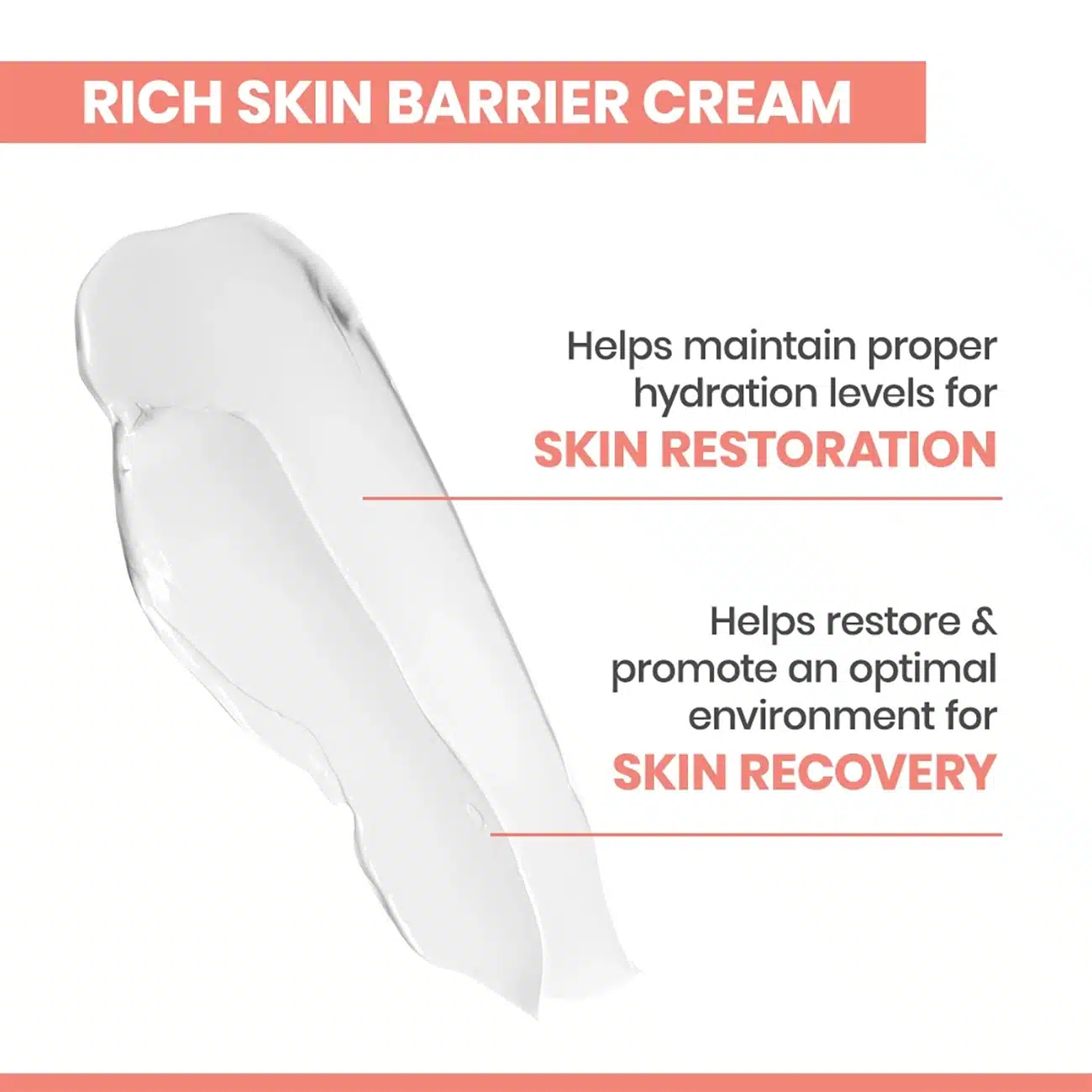 RICH SKIN BARRIER CREAM

Helps maintain proper hydration levels for SKIN RESTORATION

Helps restore & promote an optimal environment for SKIN RECOVERY